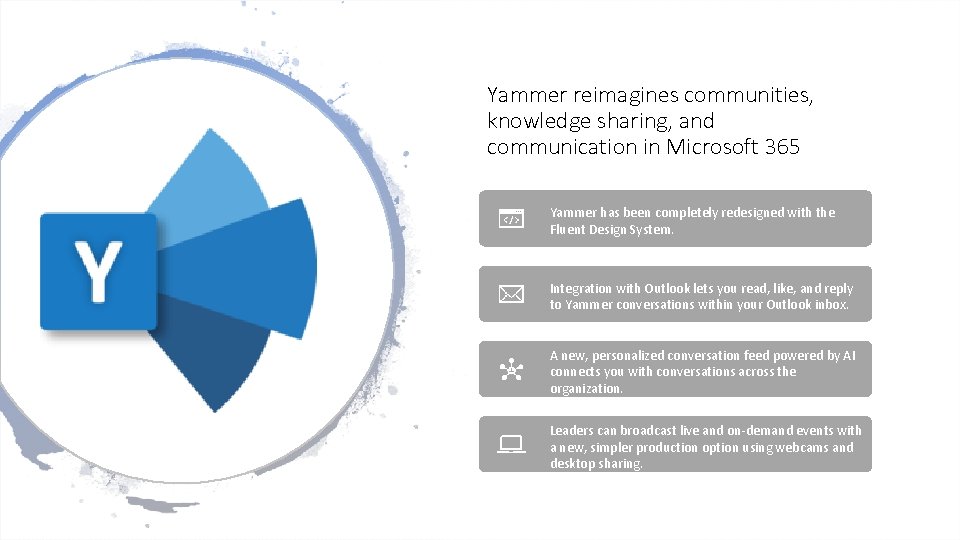 Y

Yammer reimagines communities, knowledge sharing, and communication in Microsoft 365

</>

Yammer has been completely redesigned with the Fluent Design System.

Integration with Outlook lets you read, like, and reply to Yammer conversations within your Outlook inbox.

A new, personalized conversation feed powered by AI connects you with conversations across the organization.

Leaders can broadcast live and on-demand events with a new, simpler production option using webcams and desktop sharing.